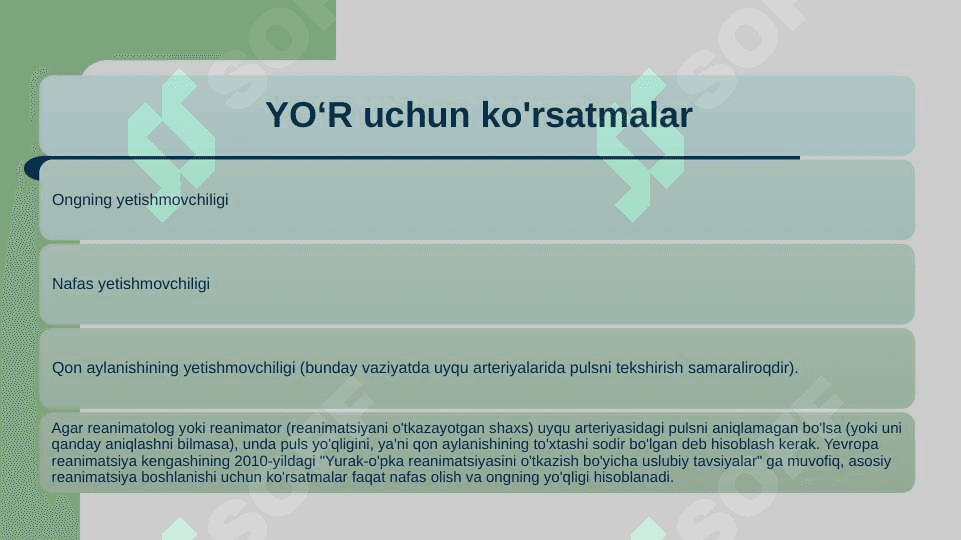 YO‘R uchun ko'rsatmalar

Ongning yetishmovchiligi

Nafas yetishmovchiligi

Qon aylanishining yetishmovchiligi (bunday vaziyatda uyqu arteriyalarida pulsni tekshirish samaraliroqdir).

Agar reanimatolog yoki reanimator (reanimatsiyani o'tkazayotgan shaxs) uyqu arteriyasidagi pulsni aniqlamagan bo'lsa (yoki uni qanday aniqlashni bilmasa), unda puls yo'qligini, ya'ni qon aylanishining to'xtashi sodir bo'lgan deb hisoblash kerak. Yevropa reanimatsiya kengashining 2010-yildagi "Yurak-o'pka reanimatsiyasini o'tkazish bo'yicha uslubiy tavsiyalar" ga muvofiq, asosiy reanimatsiya boshlanishi uchun ko'rsatmalar faqat nafas olish va ongning yo'qligi hisoblanadi.